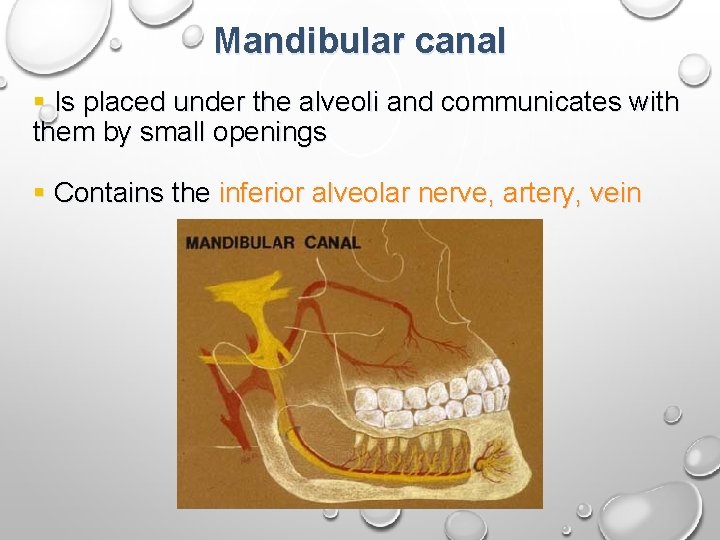 Mandibular canal

▪ Is placed under the alveoli and communicates with them by small openings

▪ Contains the inferior alveolar nerve, artery, vein

MANDIBULAR CANAL